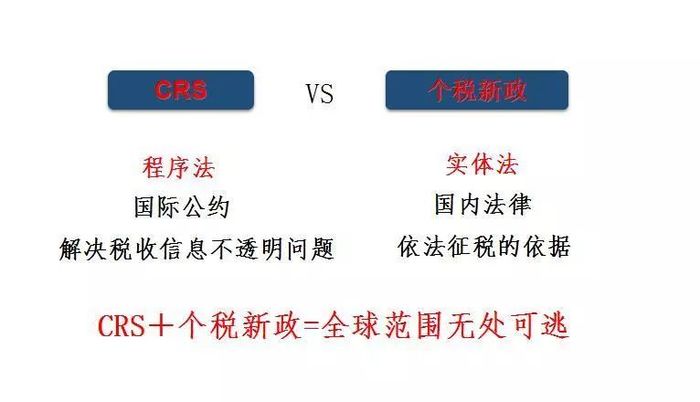 CRS

VS

个税新政

程序法
国际公约
解决税收信息不透明问题

实体法
国内法律
依法征税的依据

CRS＋个税新政=全球范围无处可逃